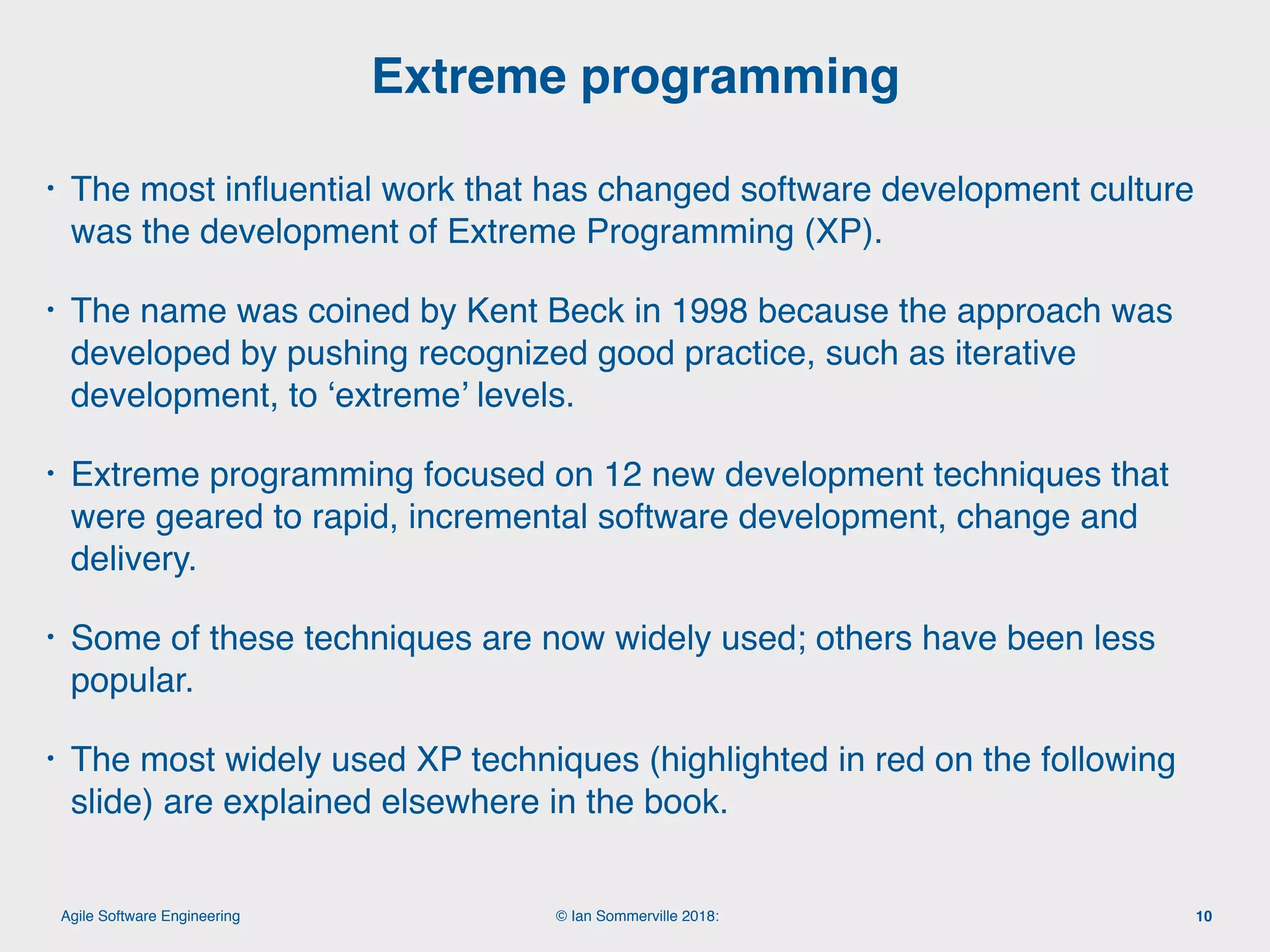 Extreme programming

• The most influential work that has changed software development culture was the development of Extreme Programming (XP).

• The name was coined by Kent Beck in 1998 because the approach was developed by pushing recognized good practice, such as iterative development, to ‘extreme’ levels.

• Extreme programming focused on 12 new development techniques that were geared to rapid, incremental software development, change and delivery.

• Some of these techniques are now widely used; others have been less popular.

• The most widely used XP techniques (highlighted in red on the following slide) are explained elsewhere in the book.

Agile Software Engineering

© Ian Sommerville 2018:

10